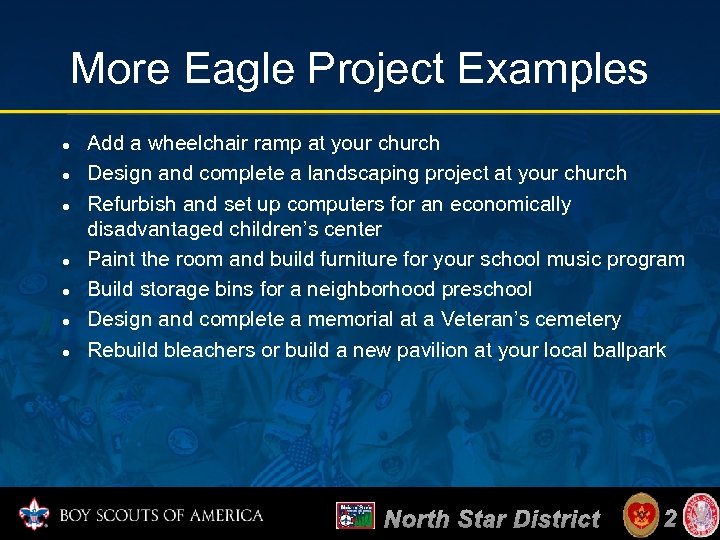 More Eagle Project Examples

- Add a wheelchair ramp at your church
- Design and complete a landscaping project at your church
- Refurbish and set up computers for an economically disadvantaged children's center
- Paint the room and build furniture for your school music program
- Build storage bins for a neighborhood preschool
- Design and complete a memorial at a Veteran's cemetery
- Rebuild bleachers or build a new pavilion at your local ballpark

BOY SCOUTS OF AMERICA

North Star District

2